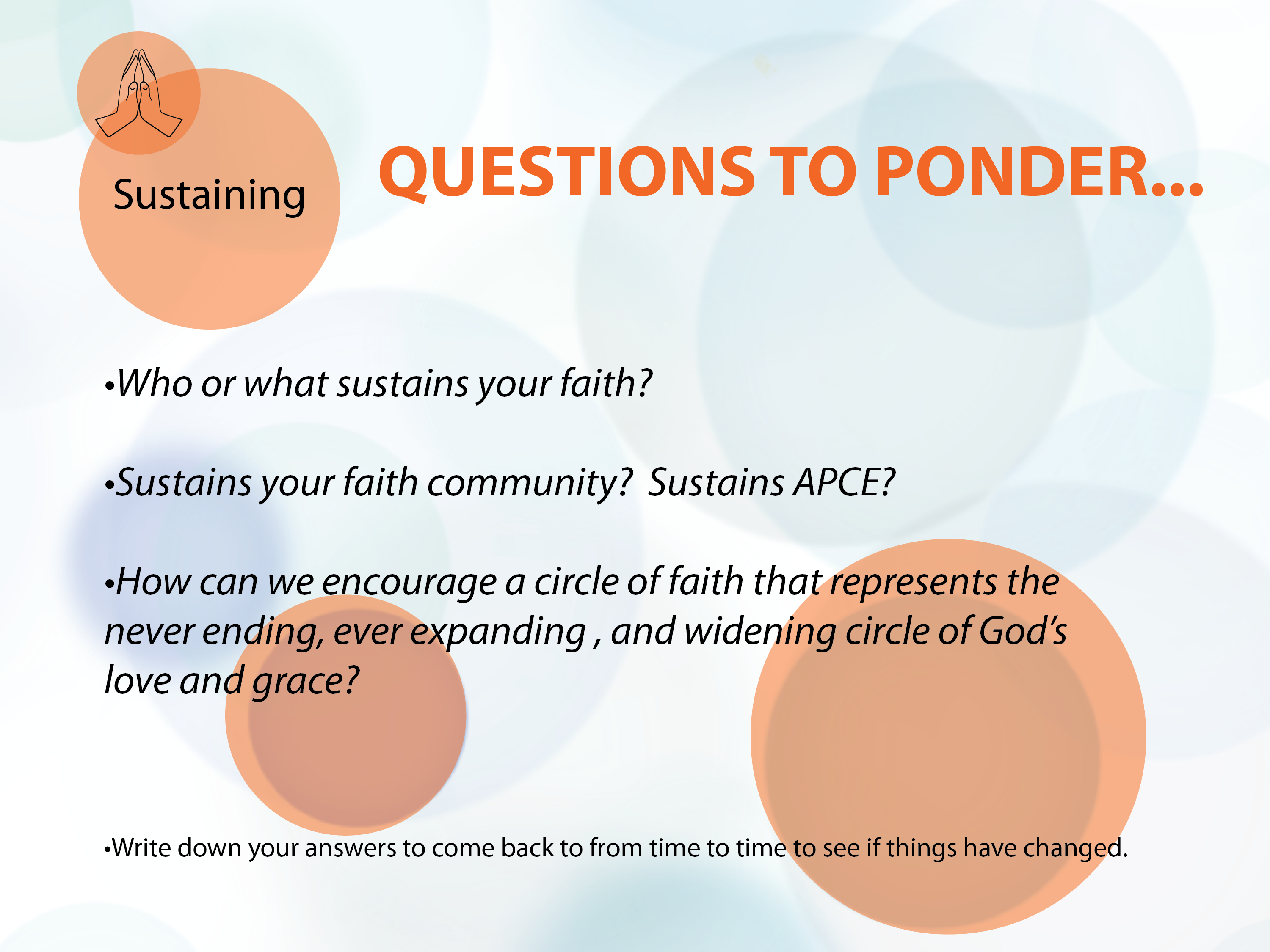 Sustaining

QUESTIONS TO PONDER...

•Who or what sustains your faith?

•Sustains your faith community? Sustains APCE?

•How can we encourage a circle of faith that represents the never ending, ever expanding , and widening circle of God's love and grace?

•Write down your answers to come back to from time to time to see if things have changed.